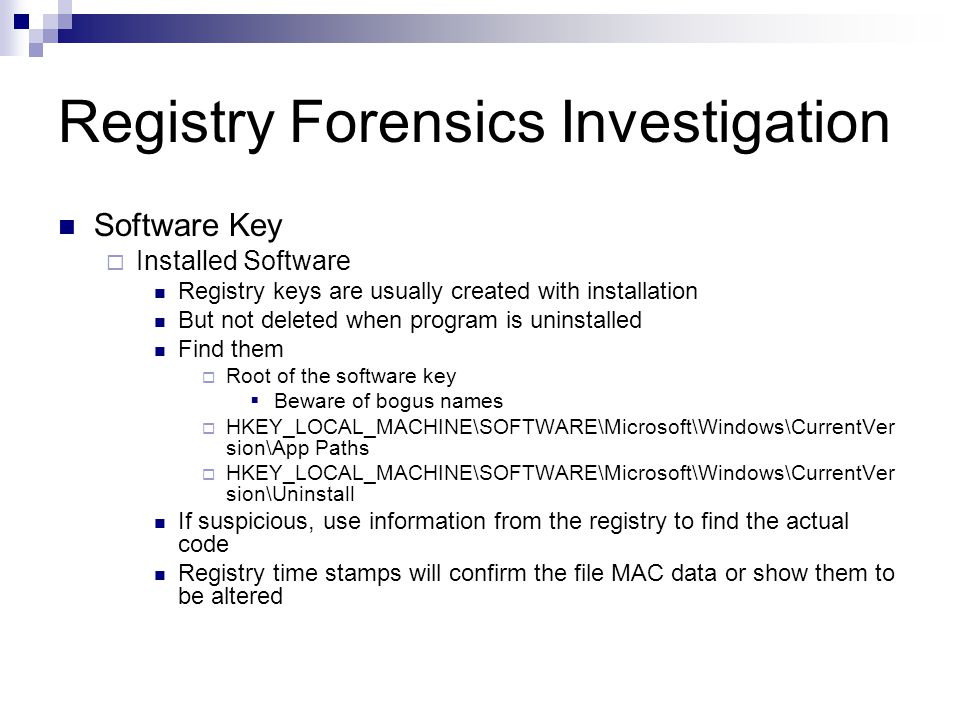 Registry Forensics Investigation

Software Key

Installed Software

Registry keys are usually created with installation

But not deleted when program is uninstalled

Find them

Root of the software key

Beware of bogus names

HKEY_LOCAL_MACHINE\SOFTWARE\Microsoft\Windows\CurrentVersion\App Paths

HKEY_LOCAL_MACHINE\SOFTWARE\Microsoft\Windows\CurrentVersion\Uninstall

If suspicious, use information from the registry to find the actual code

Registry time stamps will confirm the file MAC data or show them to be altered